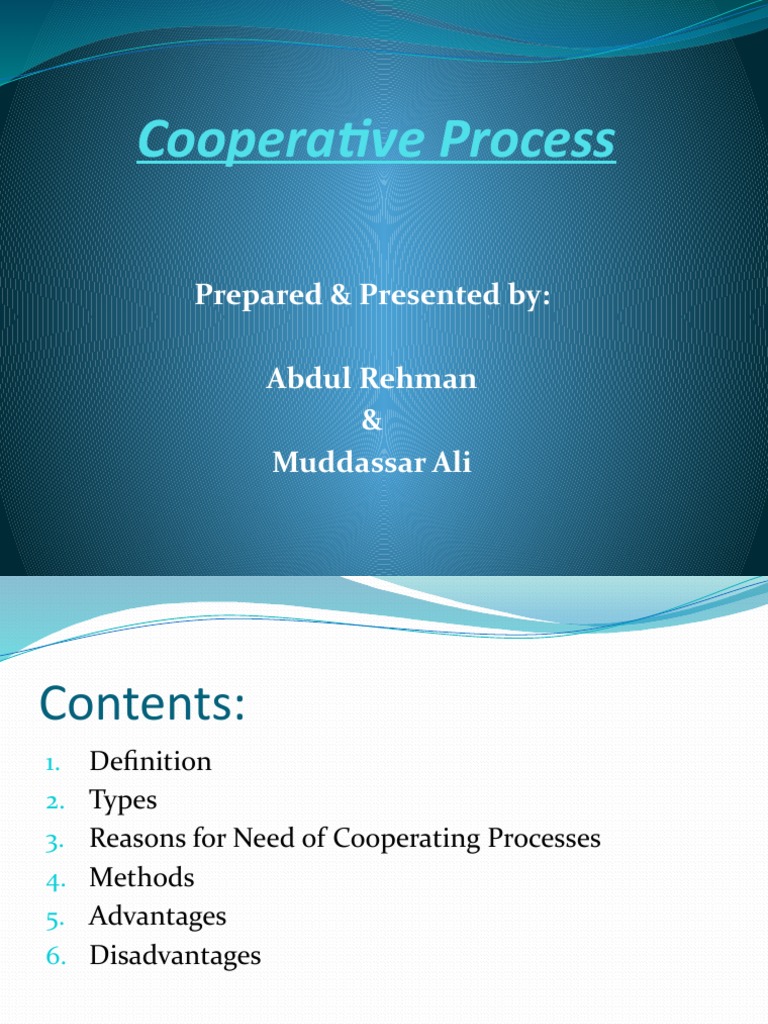 Cooperative Process

Prepared & Presented by:

Abdul Rehman
&
Muddassar Ali

Contents:

1. Definition
2. Types
3. Reasons for Need of Cooperating Processes
4. Methods
5. Advantages
6. Disadvantages